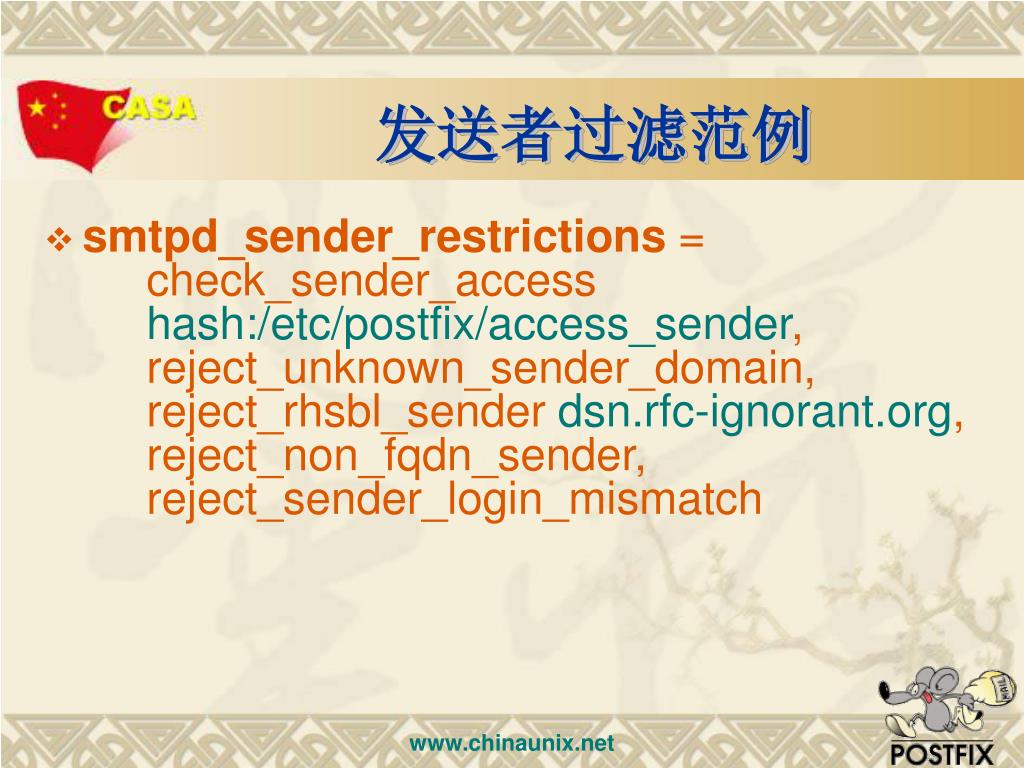 CASA

发送者过滤范例

❖ smtpd_sender_restrictions = check_sender_access hash:/etc/postfix/access_sender, reject_unknown_sender_domain, reject_rhsbl_sender dsn.rfc-ignorant.org, reject_non_fqdn_sender, reject_sender_login_mismatch

www.chinaunix.net

MAIL

POSTFIX